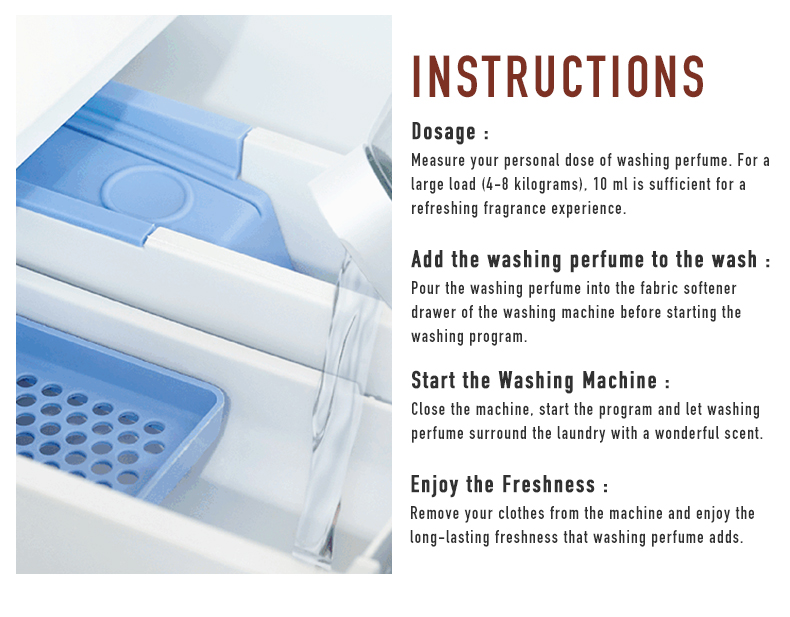 INSTRUCTIONS

Dosage :
Measure your personal dose of washing perfume. For a large load (4-8 kilograms), 10 ml is sufficient for a refreshing fragrance experience.

Add the washing perfume to the wash :
Pour the washing perfume into the fabric softener drawer of the washing machine before starting the washing program.

Start the Washing Machine :
Close the machine, start the program and let washing perfume surround the laundry with a wonderful scent.

Enjoy the Freshness :
Remove your clothes from the machine and enjoy the long-lasting freshness that washing perfume adds.